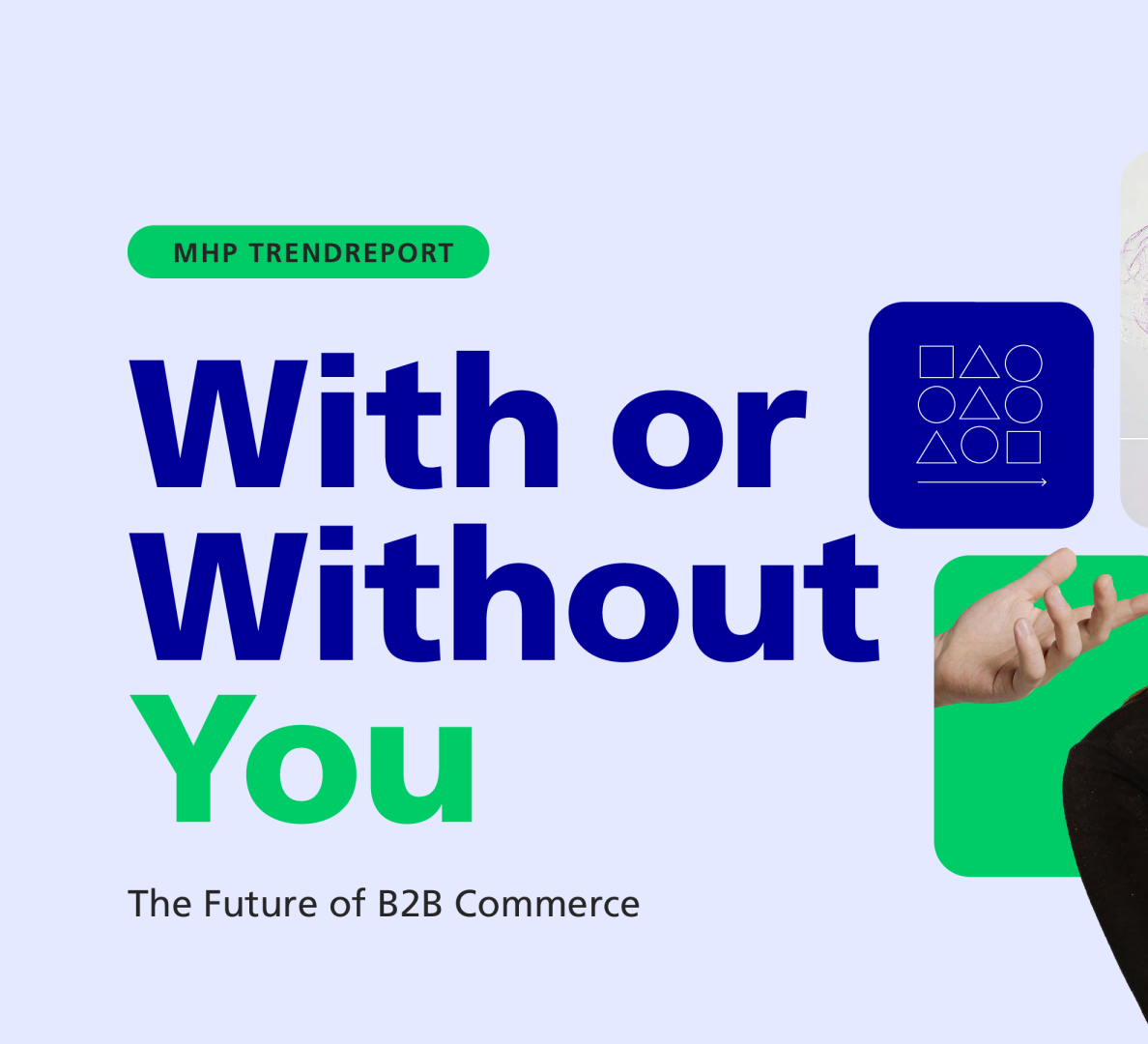 MHP TRENDREPORT

With or Without You

The Future of B2B Commerce